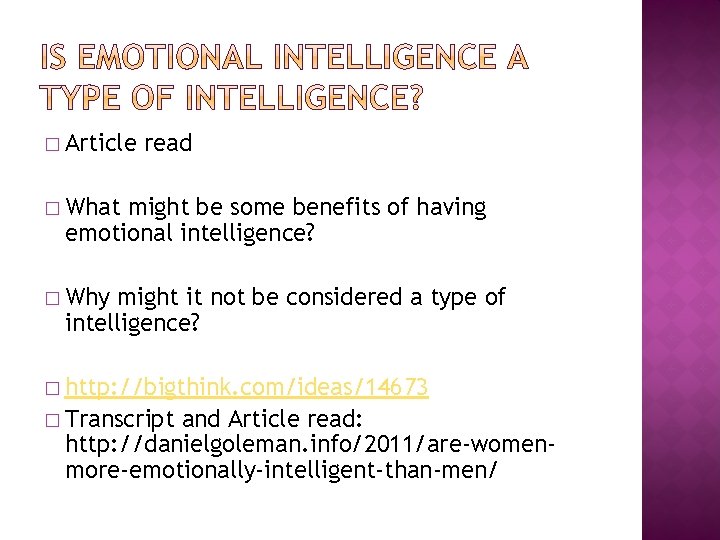 IS EMOTIONAL INTELLIGENCE A TYPE OF INTELLIGENCE?

□ Article read

□ What might be some benefits of having emotional intelligence?

□ Why might it not be considered a type of intelligence?

□ http://bigthink.com/ideas/14673

□ Transcript and Article read: http://danielgoleman.info/2011/are-women-more-emotionally-intelligent-than-men/